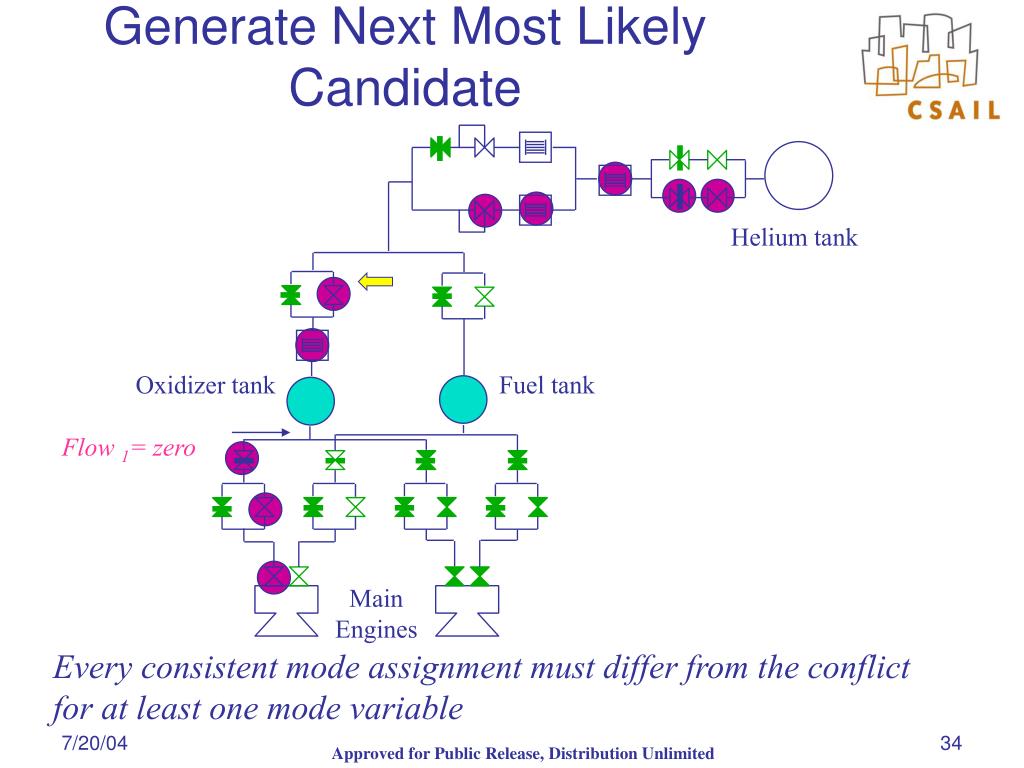 Generate Next Most Likely Candidate

CSAIL

Helium tank

Oxidizer tank

Fuel tank

Flow $_1$= zero

Main Engines

Every consistent mode assignment must differ from the conflict for at least one mode variable

7/20/04

Approved for Public Release, Distribution Unlimited

34